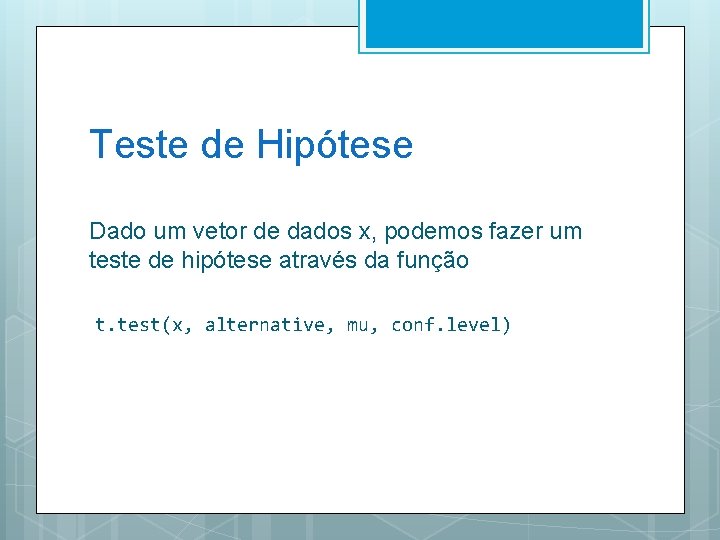 Teste de Hipótese

Dado um vetor de dados x, podemos fazer um teste de hipótese através da função

t.test(x, alternative, mu, conf.level)